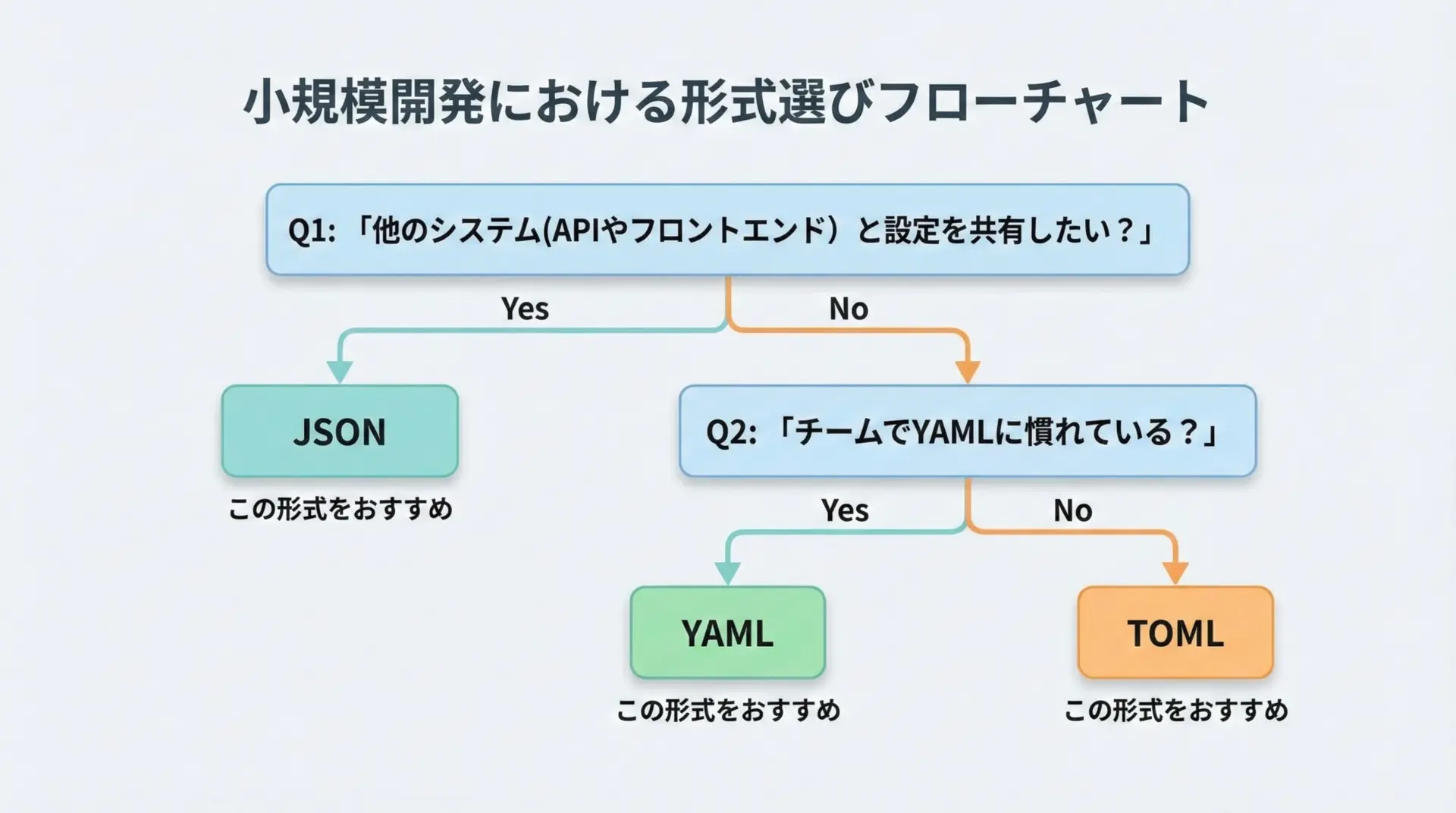 小規模開発における形式選びフローチャート

Q1: 「他のシステム(APIやフロントエンド）と設定を共有したい？」

Yes

No

JSON

この形式をおすすめ

Q2: 「チームでYAMLに慣れている？」

Yes

No

YAML

この形式をおすすめ

TOML

この形式をおすすめ